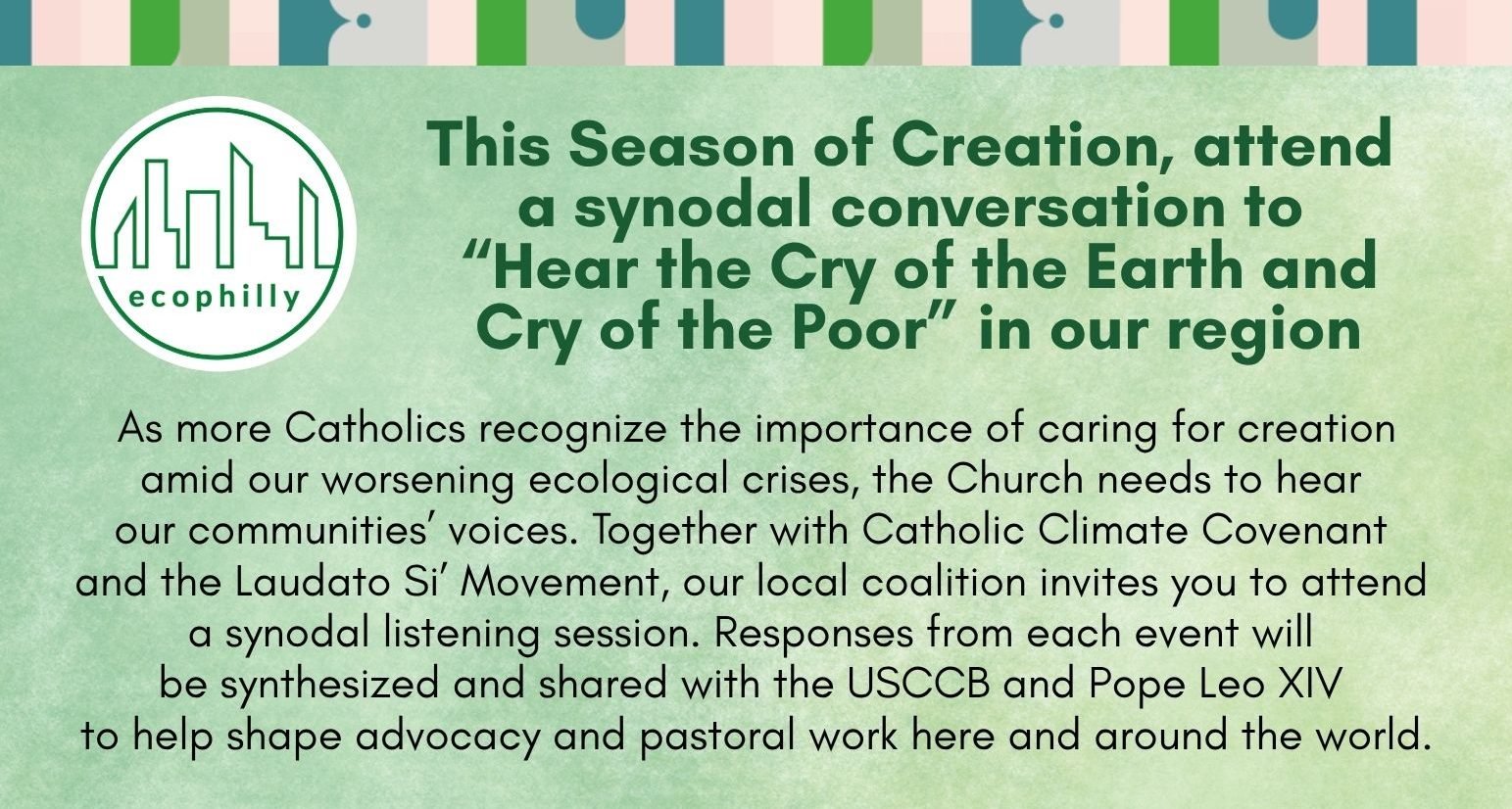 ecophilly

This Season of Creation, attend a synodal conversation to “Hear the Cry of the Earth and Cry of the Poor” in our region

As more Catholics recognize the importance of caring for creation amid our worsening ecological crises, the Church needs to hear our communities’ voices. Together with Catholic Climate Covenant and the Laudato Si’ Movement, our local coalition invites you to attend a synodal listening session. Responses from each event will be synthesized and shared with the USCCB and Pope Leo XIV to help shape advocacy and pastoral work here and around the world.